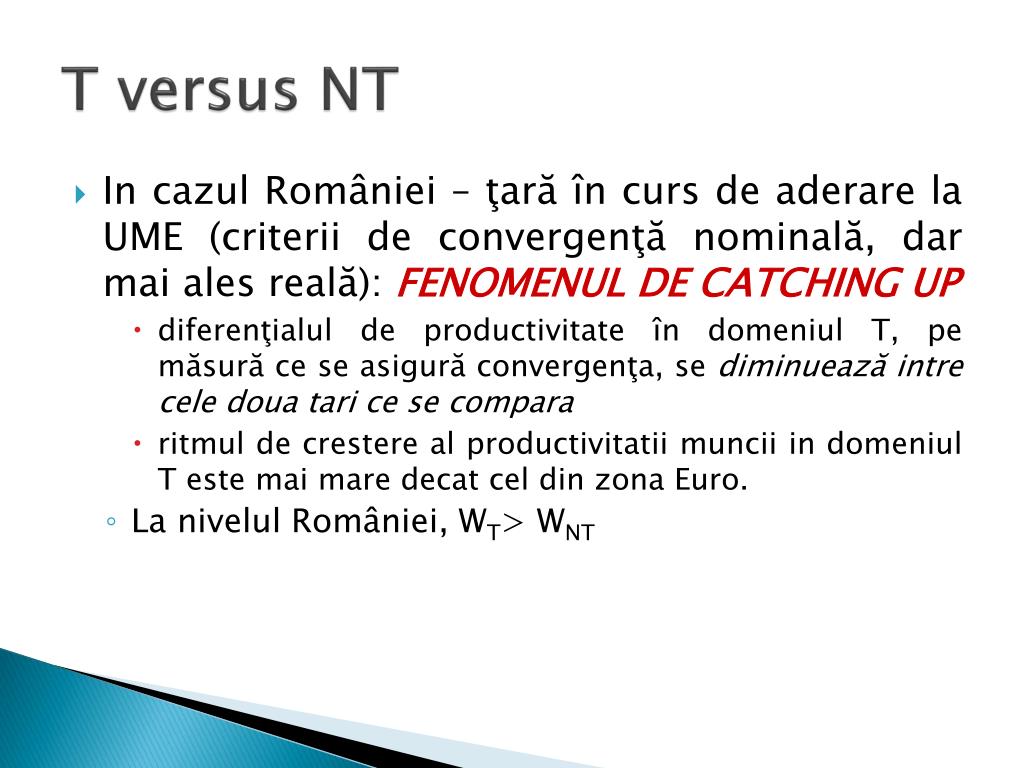 T versus NT

In cazul României – ţară în curs de aderare la UME (criterii de convergenţă nominală, dar mai ales reală): FENOMENUL DE CATCHING UP

diferenţialul de productivitate în domeniul T, pe măsură ce se asigură convergenţa, se diminuează intre cele doua tari ce se compara

ritmul de crestere al productivitatii muncii in domeniul T este mai mare decat cel din zona Euro.

La nivelul României, $W_T > W_{NT}$